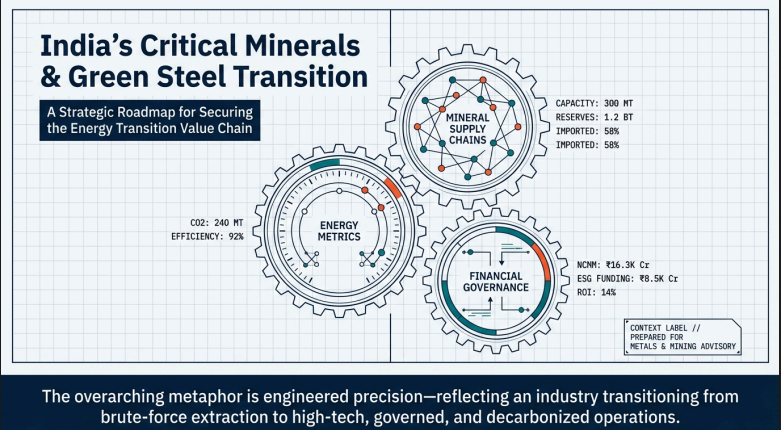 India's Critical Minerals & Green Steel Transition

A Strategic Roadmap for Securing the Energy Transition Value Chain

MINERAL SUPPLY CHAINS

CAPACITY: 300 MT
RESERVES: 1.2 BT
IMPORTED: 58%
IMPORTED: 58%

ENERGY METRICS

CO2: 240 MT
EFFICIENCY: 92%

FINANCIAL GOVERNANCE

NCNM: ₹16.3K Cr
ESG FUNDING: ₹8.5K Cr
ROI: 14%

CONTEXT LABEL // PREPARED FOR METALS & MINING ADVISORY

The overarching metaphor is engineered precision—reflecting an industry transitioning from brute-force extraction to high-tech, governed, and decarbonized operations.